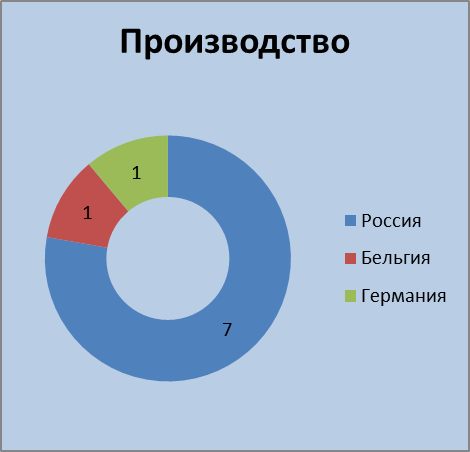 Производство

1
1
7

Россия
Бельгия
Германия